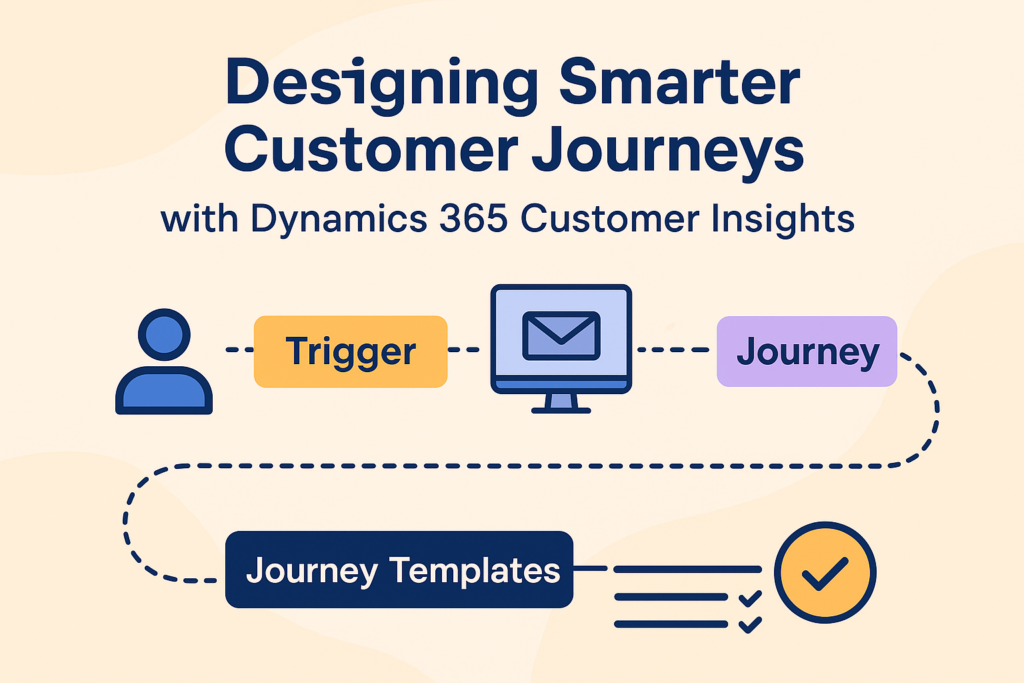 Designing Smarter Customer Journeys

with Dynamics 365 Customer Insights

Trigger

Journey

Journey Templates